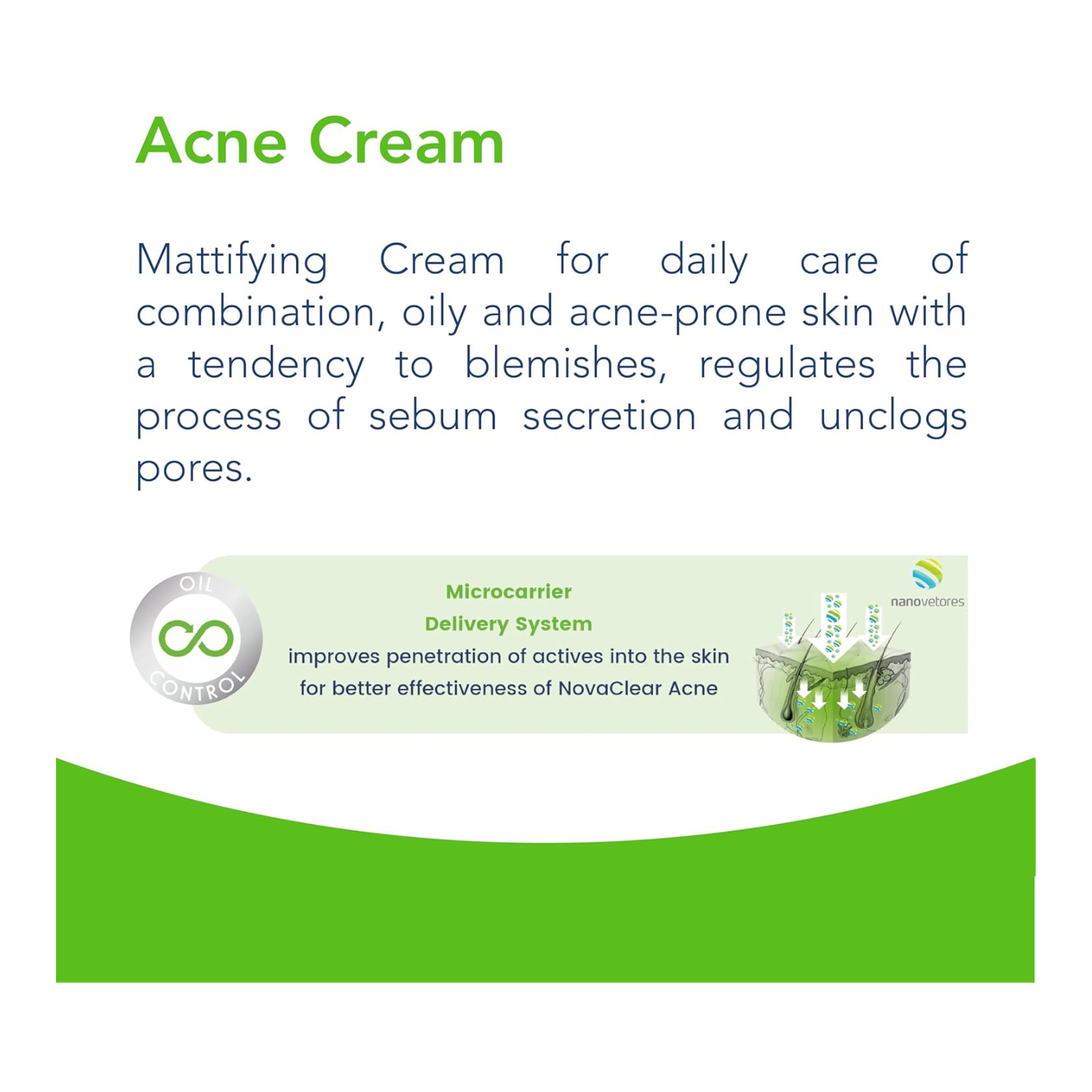 Acne Cream

Mattifying Cream for daily care of combination, oily and acne-prone skin with a tendency to blemishes, regulates the process of sebum secretion and unclogs pores.

OIL CONTROL

Microcarrier
Delivery System
improves penetration of actives into the skin for better effectiveness of NovaClear Acne

nanovetores